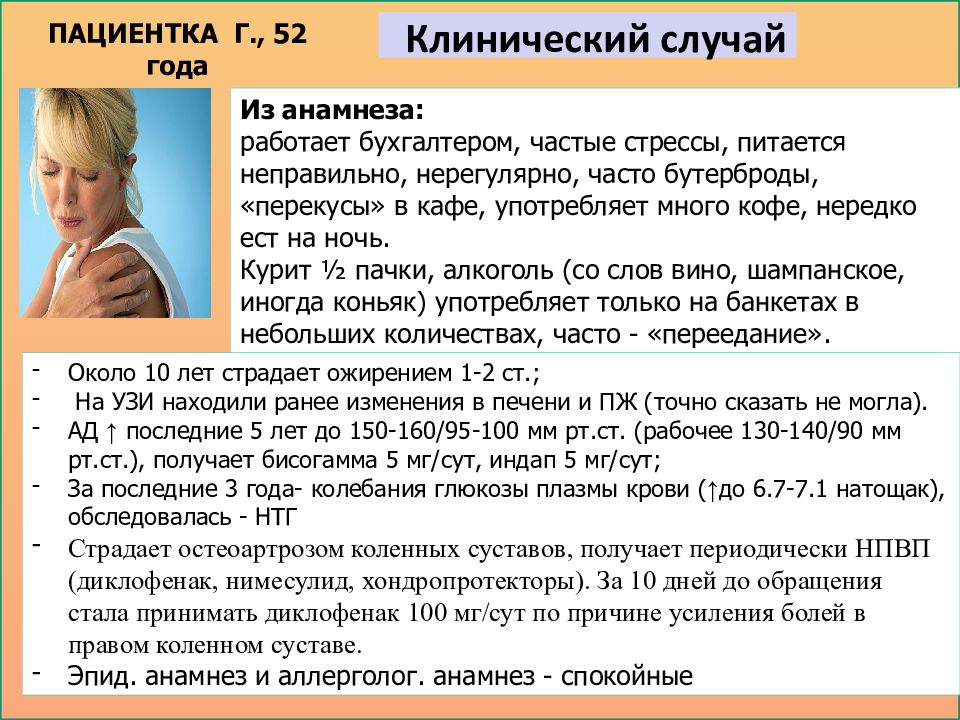 ПАЦИЕНТКА Г., 52 года

Клинический случай

Из анамнеза:
работает бухгалтером, частые стрессы, питается неправильно, нерегулярно, часто бутерброды, «перекусы» в кафе, употребляет много кофе, нередко ест на ночь.
Курит ½ пачки, алкоголь (со слов вино, шампанское, иногда коньяк) употребляет только на банкетах в небольших количествах, часто - «переедание».

- Около 10 лет страдает ожирением 1-2 ст.;
- На УЗИ находили ранее изменения в печени и ПЖ (точно сказать не могла).
- АД ↑ последние 5 лет до 150-160/95-100 мм рт.ст. (рабочее 130-140/90 мм рт.ст.), получает бисогамма 5 мг/сут, индап 5 мг/сут;
- За последние 3 года- колебания глюкозы плазмы крови (↑до 6.7-7.1 натощак), обследовалась - НТГ
- Страдает остеоартрозом коленных суставов, получает периодически НПВП (диклофенак, нимесулид, хондропротекторы). За 10 дней до обращения стала принимать диклофенак 100 мг/сут по причине усиления болей в правом коленном суставе.
- Эпид. анамнез и аллерголог. анамнез - спокойные